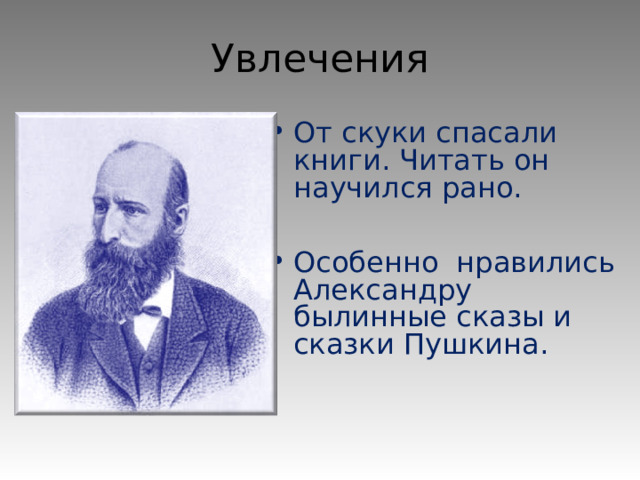 Увлечения

• От скуки спасали книги. Читать он научился рано.

• Особенно нравились Александру былинные сказы и сказки Пушкина.